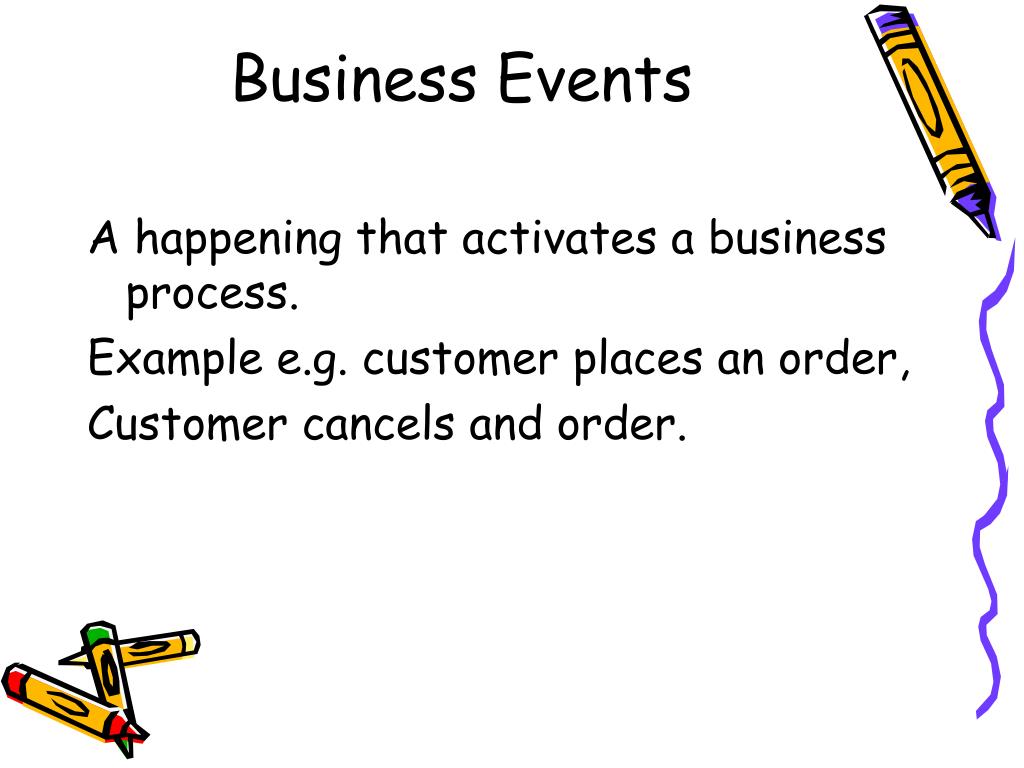 Business Events

A happening that activates a business process.

Example e.g. customer places an order,

Customer cancels and order.